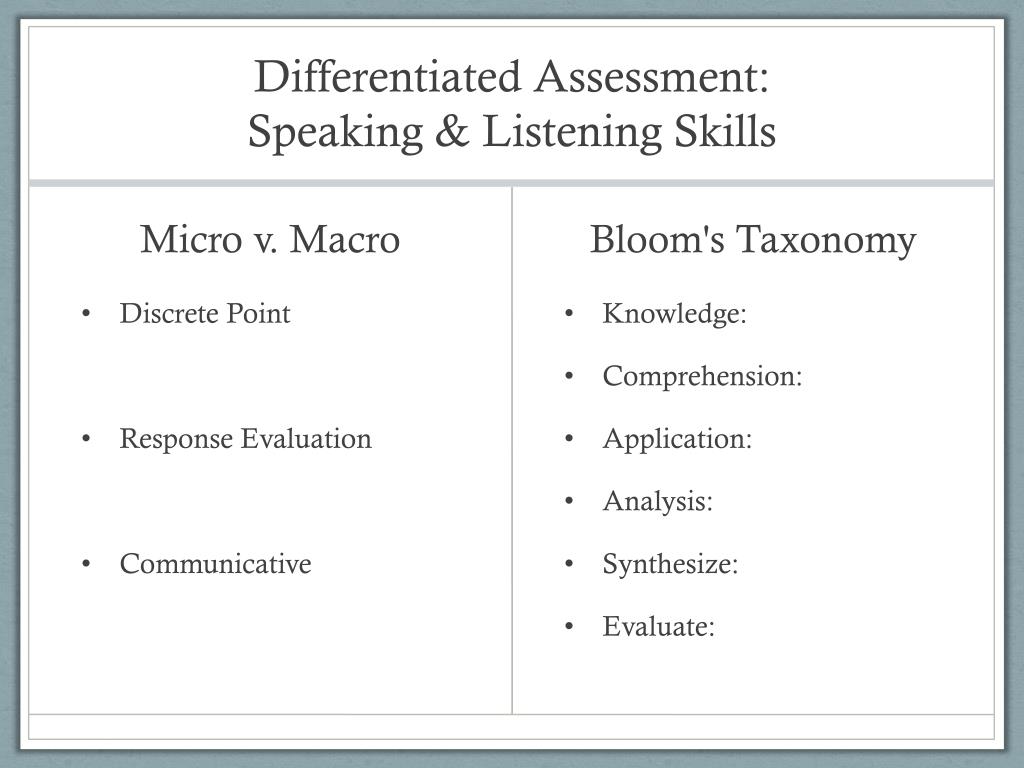 Differentiated Assessment:
Speaking & Listening Skills

Micro v. Macro

• Discrete Point

• Response Evaluation

• Communicative

Bloom's Taxonomy

• Knowledge:
• Comprehension:
• Application:
• Analysis:
• Synthesize:
• Evaluate: